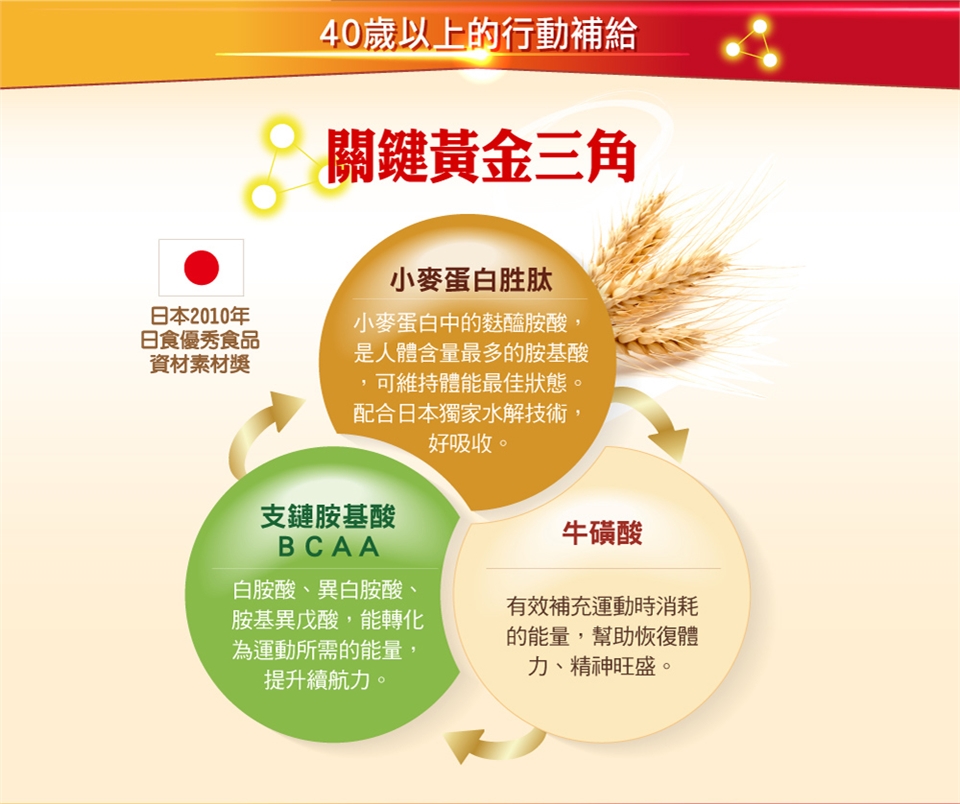 40歲以上的行動補給

關鍵黃金三角

日本2010年
日食優秀食品
資材素材獎

小麥蛋白胜肽

小麥蛋白中的麩醯胺酸，是人體含量最多的胺基酸，可維持體能最佳狀態。配合日本獨家水解技術，好吸收。

支鏈胺基酸
BCAA

白胺酸、異白胺酸、胺基異戊酸，能轉化為運動所需的能量，提升續航力。

牛磺酸

有效補充運動時消耗的能量，幫助恢復體力、精神旺盛。